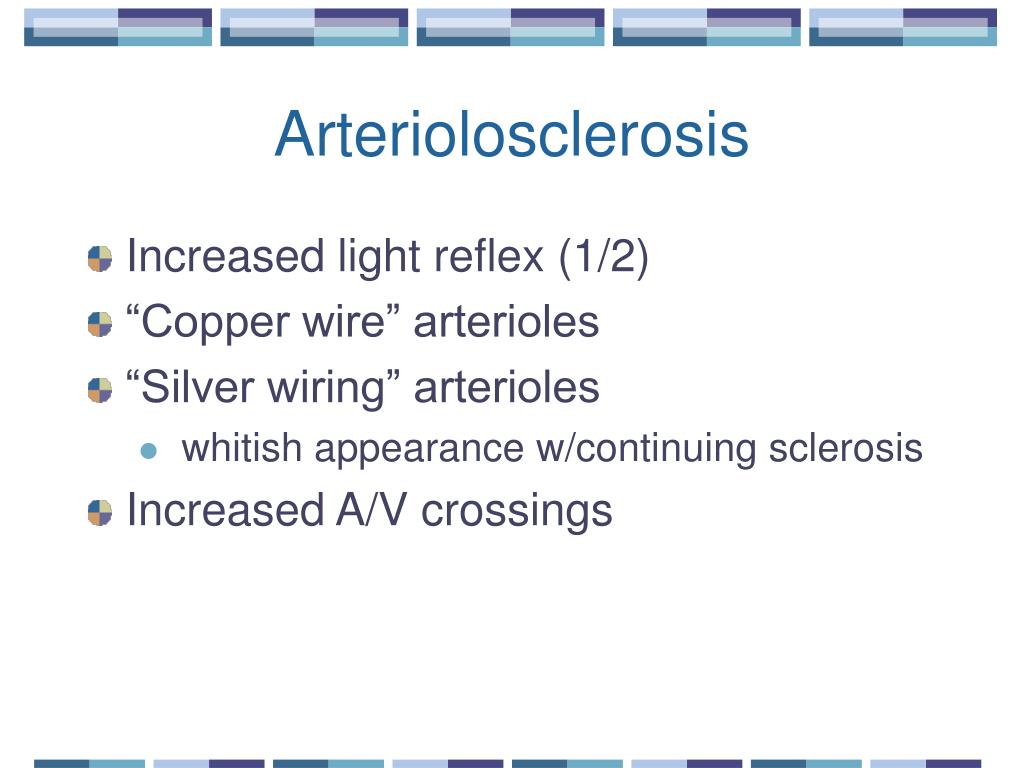 Arteriolosclerosis

Increased light reflex (1/2)

“Copper wire” arterioles

“Silver wiring” arterioles

whitish appearance w/continuing sclerosis

Increased A/V crossings